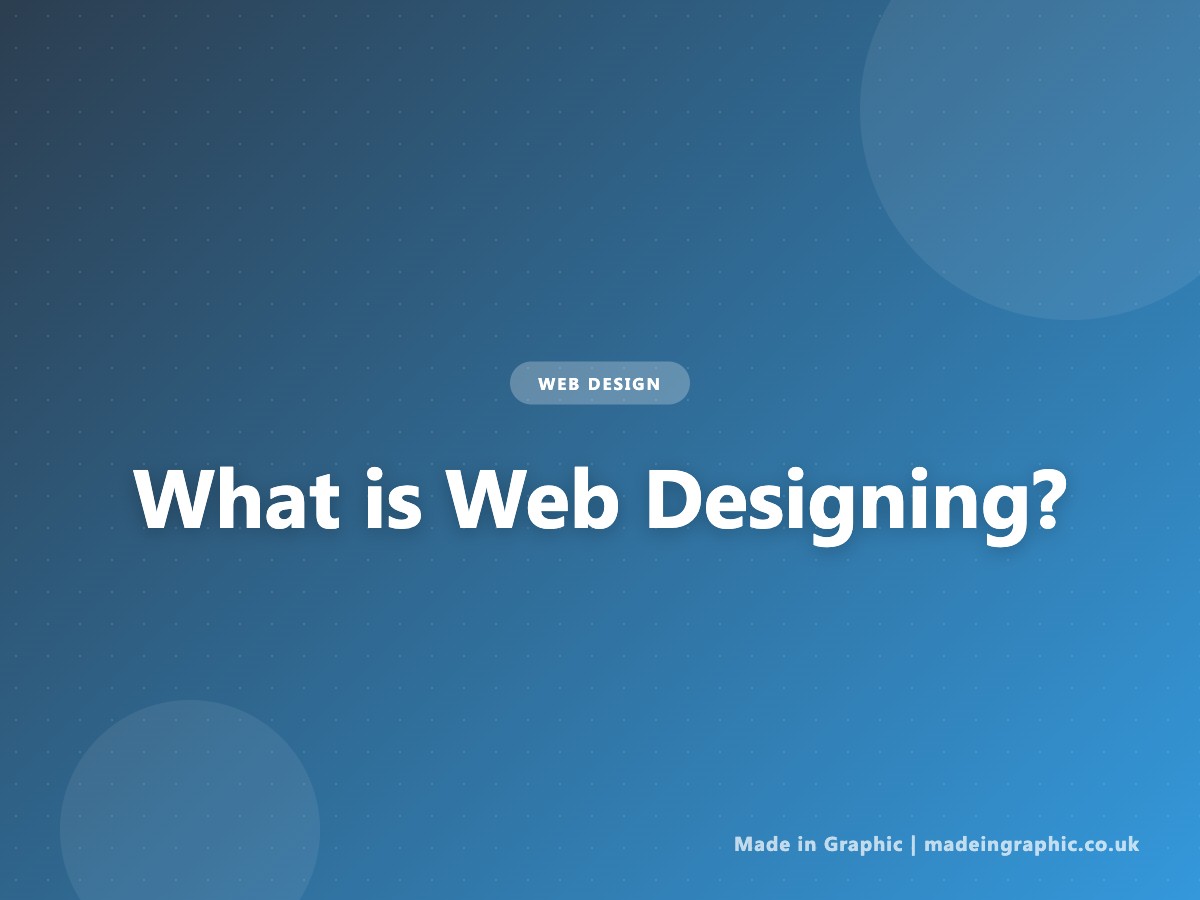 WEB DESIGN

What is Web Designing?

Made in Graphic | madeingraphic.co.uk